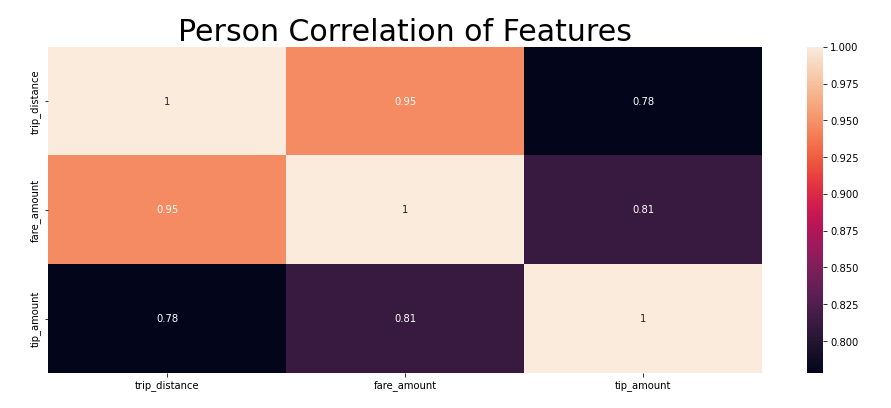 Person Correlation of Features

|  | trip_distance | fare_amount | tip_amount |
|---|---|---|---|
| trip_distance | 1 | 0.95 | 0.78 |
| fare_amount | 0.95 | 1 | 0.81 |
| tip_amount | 0.78 | 0.81 | 1 |

1.000
0.975
0.950
0.925
0.900
0.875
0.850
0.825
0.800